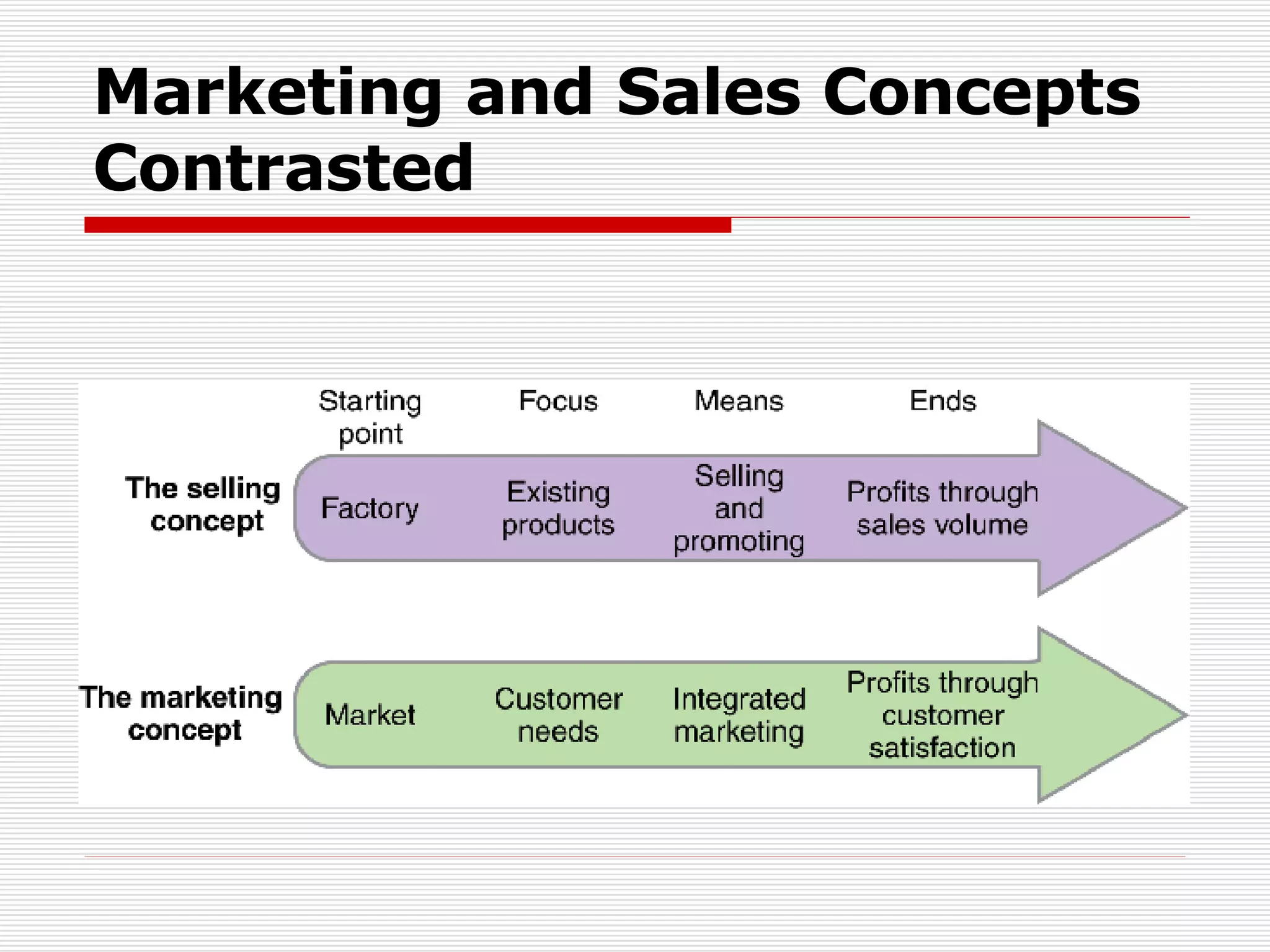 Marketing and Sales Concepts Contrasted

| | Starting point | Focus | Means | Ends |
|---|---|---|---|---|
| The selling concept | Factory | Existing products | Selling and promoting | Profits through sales volume |
| The marketing concept | Market | Customer needs | Integrated marketing | Profits through customer satisfaction |